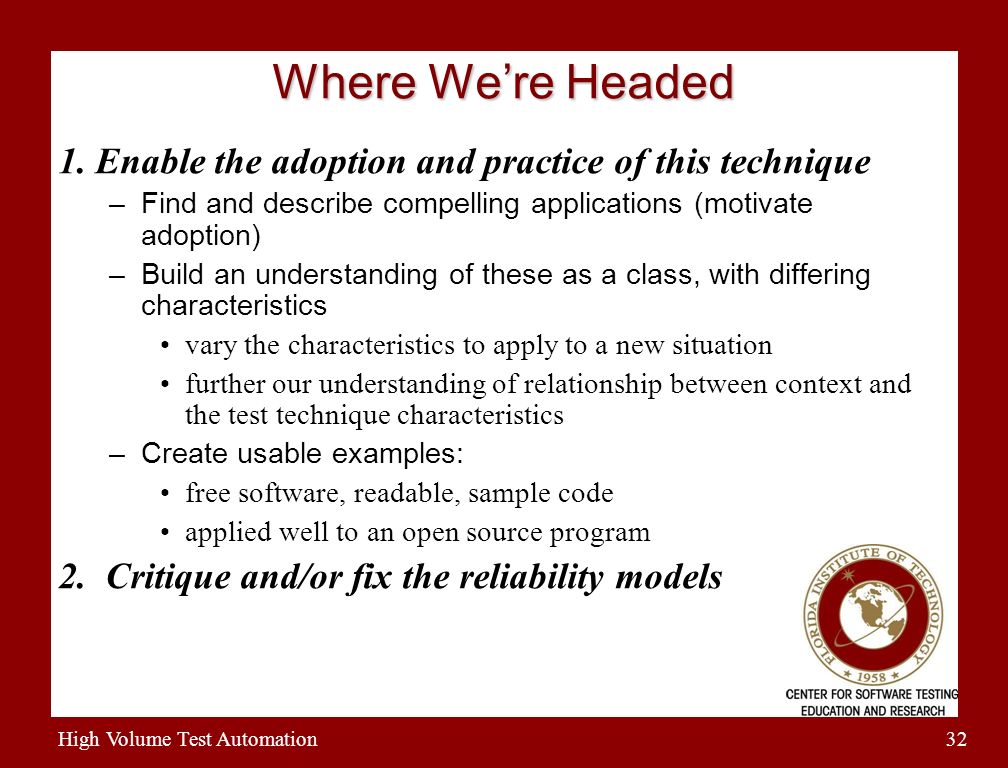 Where We're Headed

1. Enable the adoption and practice of this technique

– Find and describe compelling applications (motivate adoption)

– Build an understanding of these as a class, with differing characteristics

• vary the characteristics to apply to a new situation

• further our understanding of relationship between context and the test technique characteristics

– Create usable examples:

• free software, readable, sample code

• applied well to an open source program

2. Critique and/or fix the reliability models

FLORIDA INSTITUTE OF TECHNOLOGY 1958

CENTER FOR SOFTWARE TESTING EDUCATION AND RESEARCH

High Volume Test Automation

32